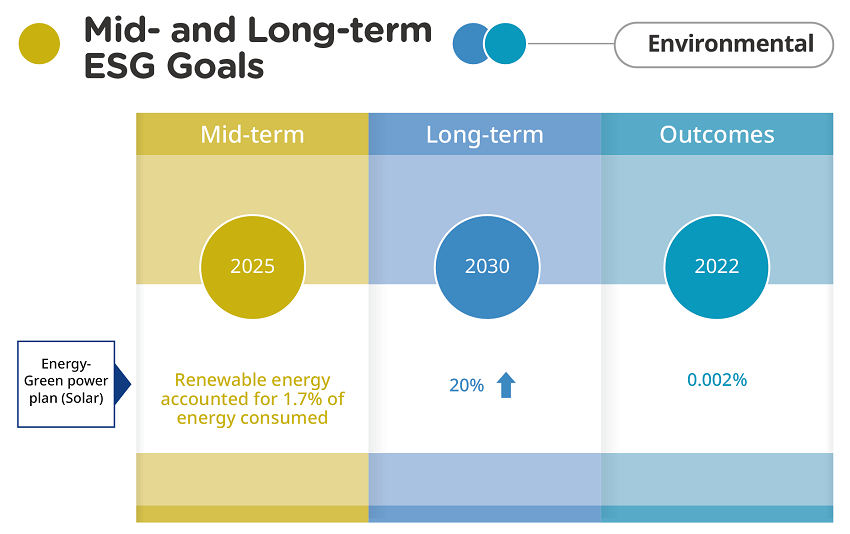 Mid- and Long-term ESG Goals

Environmental

| | Mid-term | Long-term | Outcomes |
|---|---|---|---|
| | 2025 | 2030 | 2022 |
| Energy-Green power plan (Solar) | Renewable energy accounted for 1.7% of energy consumed | 20% | 0.002% |